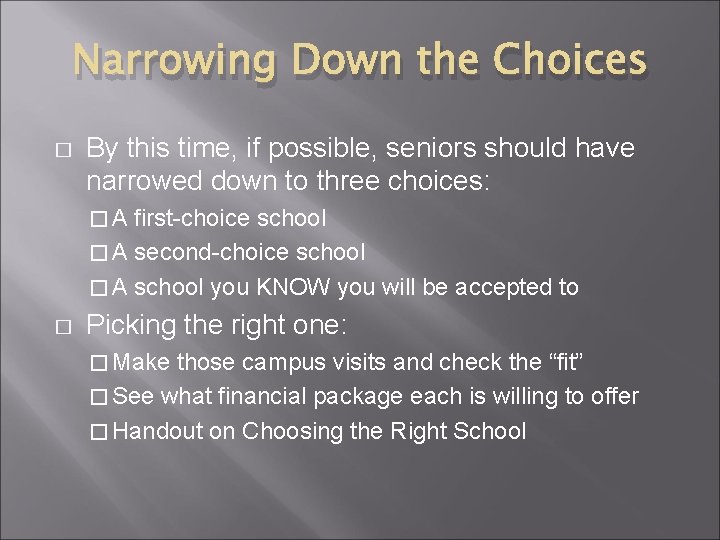 Narrowing Down the Choices

□ By this time, if possible, seniors should have narrowed down to three choices:

□ A first-choice school

□ A second-choice school

□ A school you KNOW you will be accepted to

□ Picking the right one:

□ Make those campus visits and check the “fit”

□ See what financial package each is willing to offer

□ Handout on Choosing the Right School